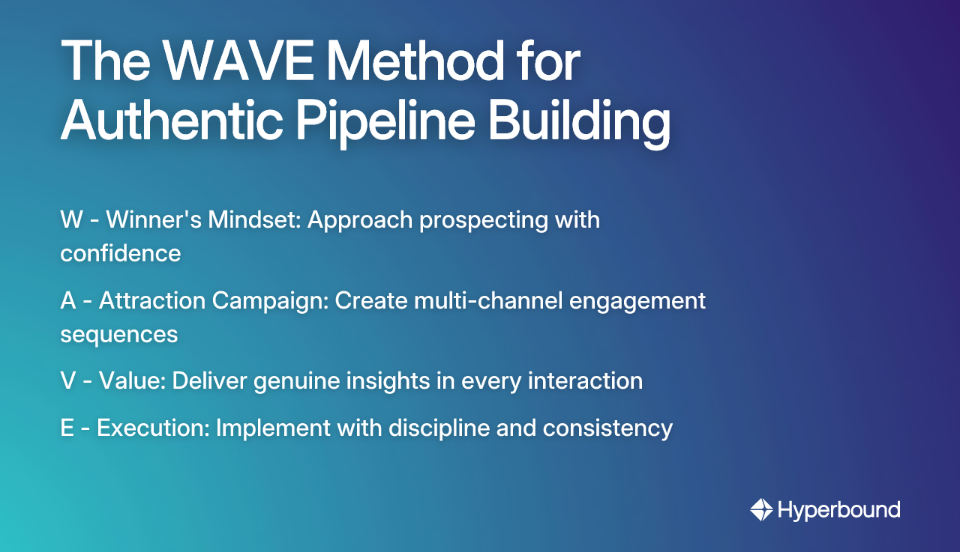 The WAVE Method for Authentic Pipeline Building

W - Winner's Mindset: Approach prospecting with confidence

A - Attraction Campaign: Create multi-channel engagement sequences

V - Value: Deliver genuine insights in every interaction

E - Execution: Implement with discipline and consistency

Hyperbound